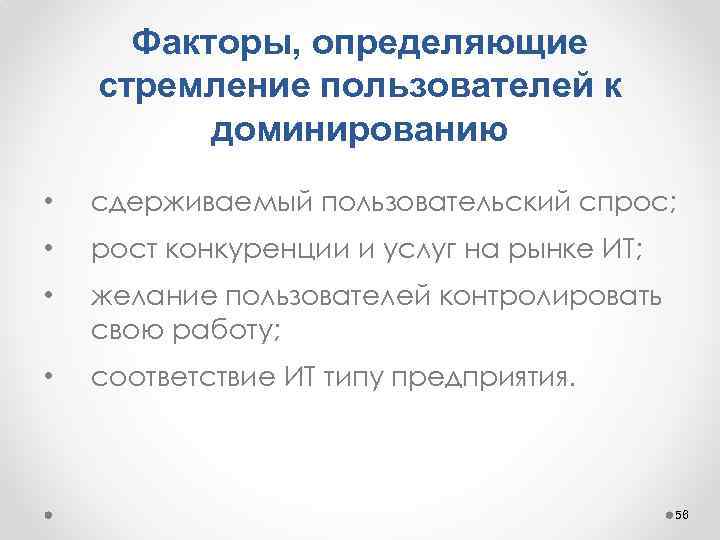 Факторы, определяющие стремление пользователей к доминированию

• сдерживаемый пользовательский спрос;

• рост конкуренции и услуг на рынке ИТ;

• желание пользователей контролировать свою работу;

• соответствие ИТ типу предприятия.

56